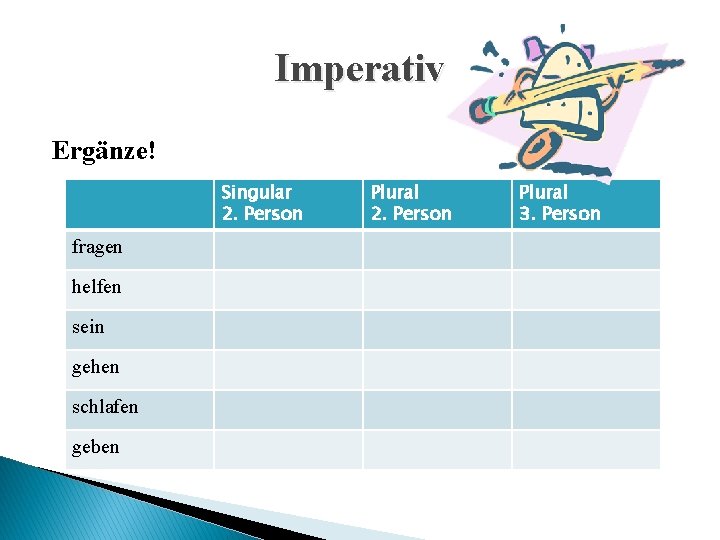 Imperativ

Ergänze!

| | Singular 2. Person | Plural 2. Person | Plural 3. Person |
|---|---|---|---|
| fragen | | | |
| helfen | | | |
| sein | | | |
| gehen | | | |
| schlafen | | | |
| geben | | | |